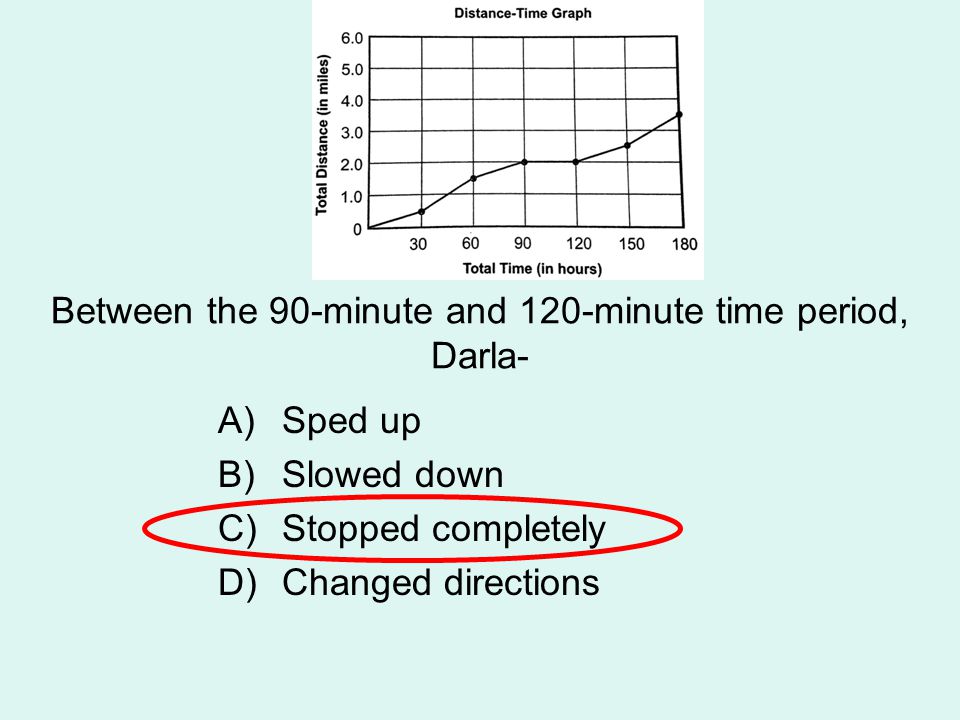 Distance-Time Graph

Total Distance (in miles)

6.0
5.0
4.0
3.0
2.0
1.0
0

30 60 90 120 150 180

Total Time (in hours)

Between the 90-minute and 120-minute time period, Darla-

A) Sped up
B) Slowed down
C) Stopped completely
D) Changed directions